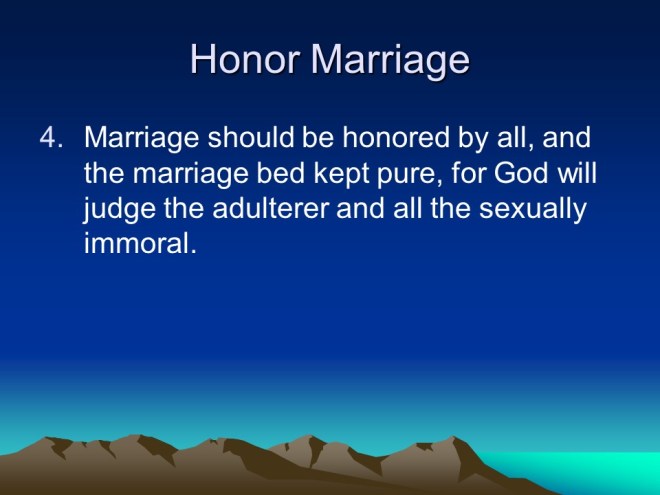 Honor Marriage

4. Marriage should be honored by all, and the marriage bed kept pure, for God will judge the adulterer and all the sexually immoral.